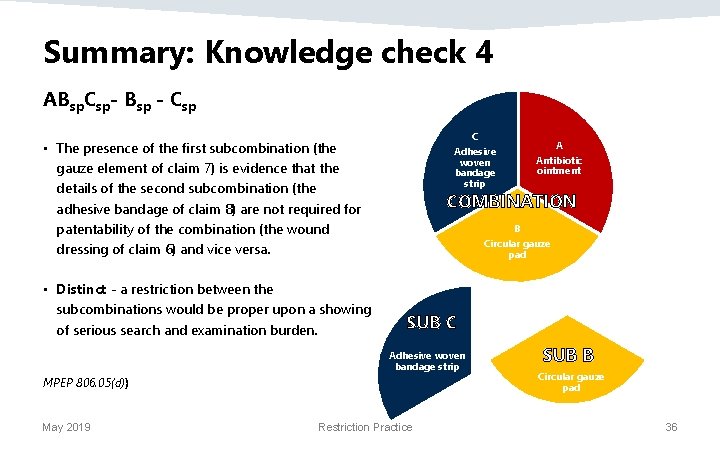 Summary: Knowledge check 4

$AB_{sp}C_{sp}$- $B_{sp}$ - $C_{sp}$

• The presence of the first subcombination (the gauze element of claim 7) is evidence that the details of the second subcombination (the adhesive bandage of claim 8) are not required for patentability of the combination (the wound dressing of claim 6) and vice versa.

• Distinct - a restriction between the subcombinations would be proper upon a showing of serious search and examination burden.

MPEP 806.05(d))

C
Adhesive woven bandage strip

A
Antibiotic ointment

COMBINATION

B
Circular gauze pad

SUB C
Adhesive woven bandage strip

SUB B
Circular gauze pad

May 2019

Restriction Practice

36